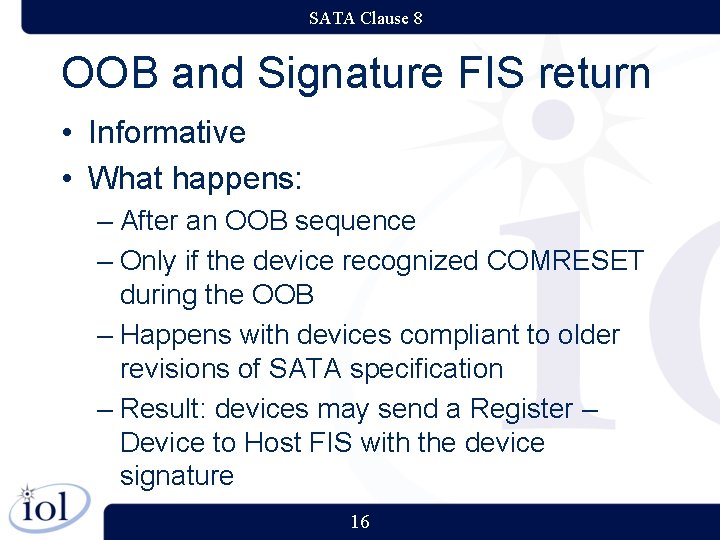 SATA Clause 8

OOB and Signature FIS return

• Informative
• What happens:
– After an OOB sequence
– Only if the device recognized COMRESET during the OOB
– Happens with devices compliant to older revisions of SATA specification
– Result: devices may send a Register – Device to Host FIS with the device signature

iol

16